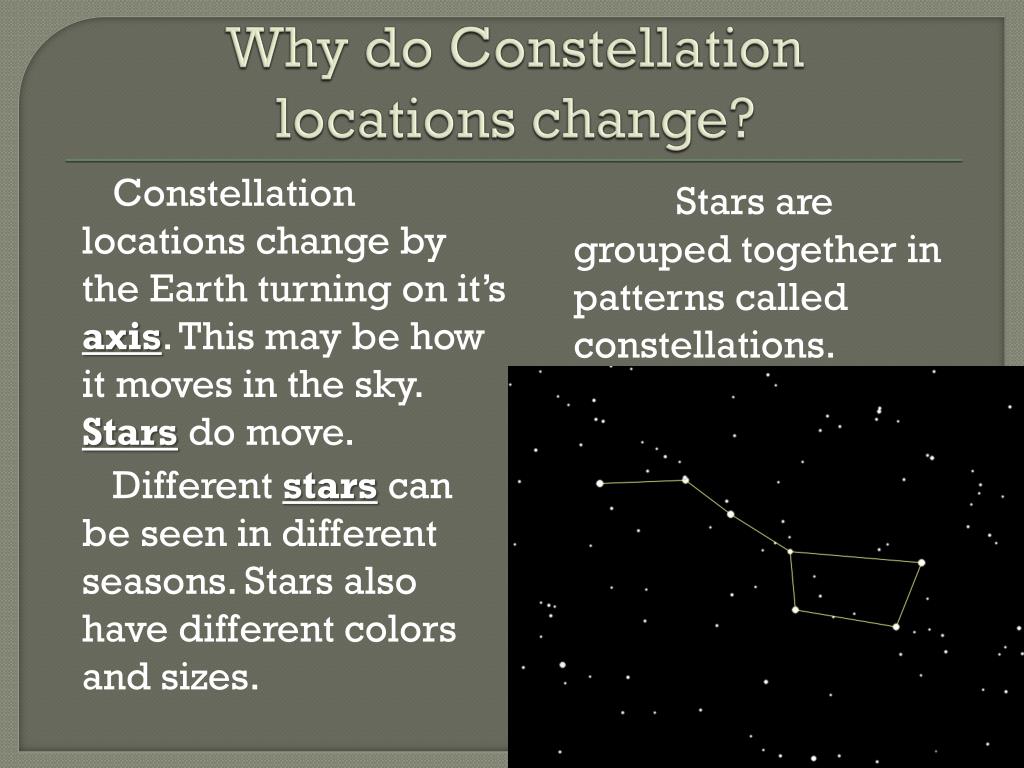 Why do Constellation locations change?

Constellation locations change by the Earth turning on it's axis. This may be how it moves in the sky. Stars do move.

Different stars can be seen in different seasons. Stars also have different colors and sizes.

Stars are grouped together in patterns called constellations.